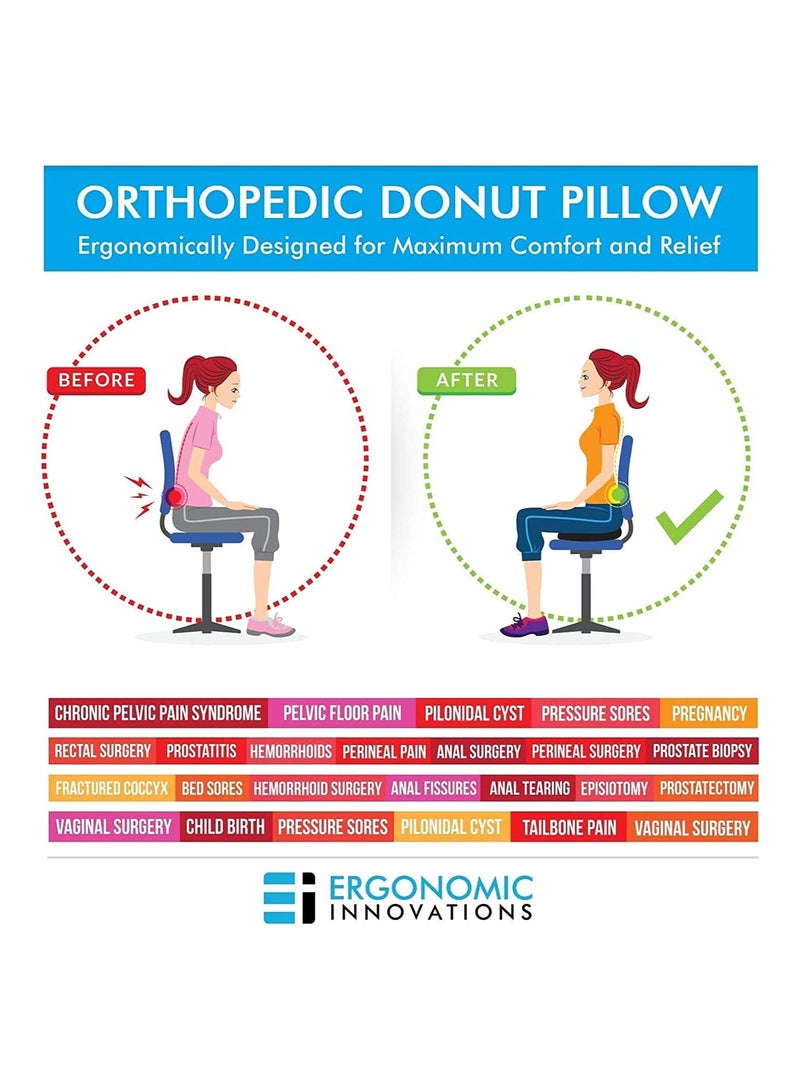 ORTHOPEDIC DONUT PILLOW
Ergonomically Designed for Maximum Comfort and Relief

BEFORE

AFTER

CHRONIC PELVIC PAIN SYNDROME PELVIC FLOOR PAIN PILONIDAL CYST PRESSURE SORES PREGNANCY
RECTAL SURGERY PROSTATITIS HEMORRHOIDS PERINEAL PAIN ANAL SURGERY PERINEAL SURGERY PROSTATE BIOPSY
FRACTURED COCCYX BED SORES HEMORRHOID SURGERY ANAL FISSURES ANAL TEARING EPISIOTOMY PROSTATECTOMY
VAGINAL SURGERY CHILD BIRTH PRESSURE SORES PILONIDAL CYST TAILBONE PAIN VAGINAL SURGERY

ERGONOMIC
INNOVATIONS